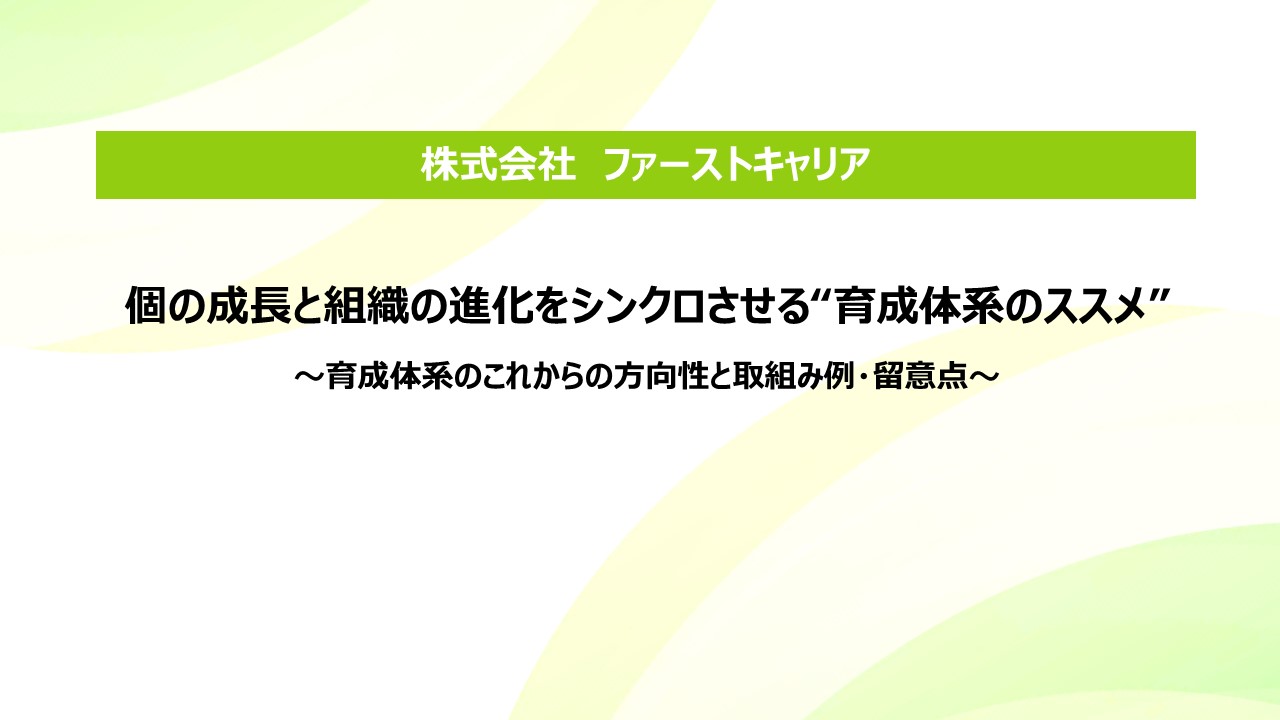 株式会社　ファーストキャリア

個の成長と組織の進化をシンクロさせる“育成体系のススメ”

～育成体系のこれからの方向性と取組み例・留意点～